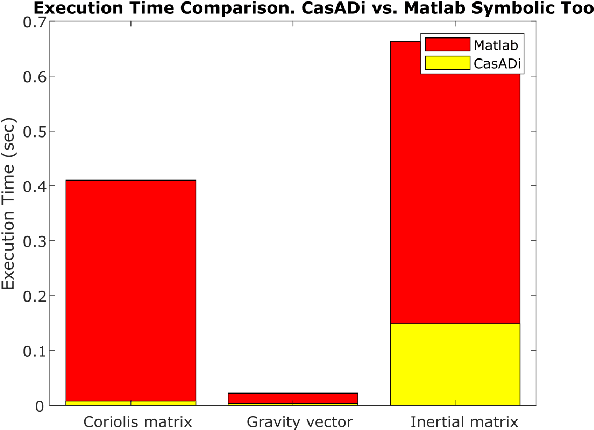 Execution Time Comparison. CasADi vs. Matlab Symbolic Too

Matlab
CasADi

Execution Time (sec)

0.7
0.6
0.5
0.4
0.3
0.2
0.1
0

Coriolis matrix
Gravity vector
Inertial matrix